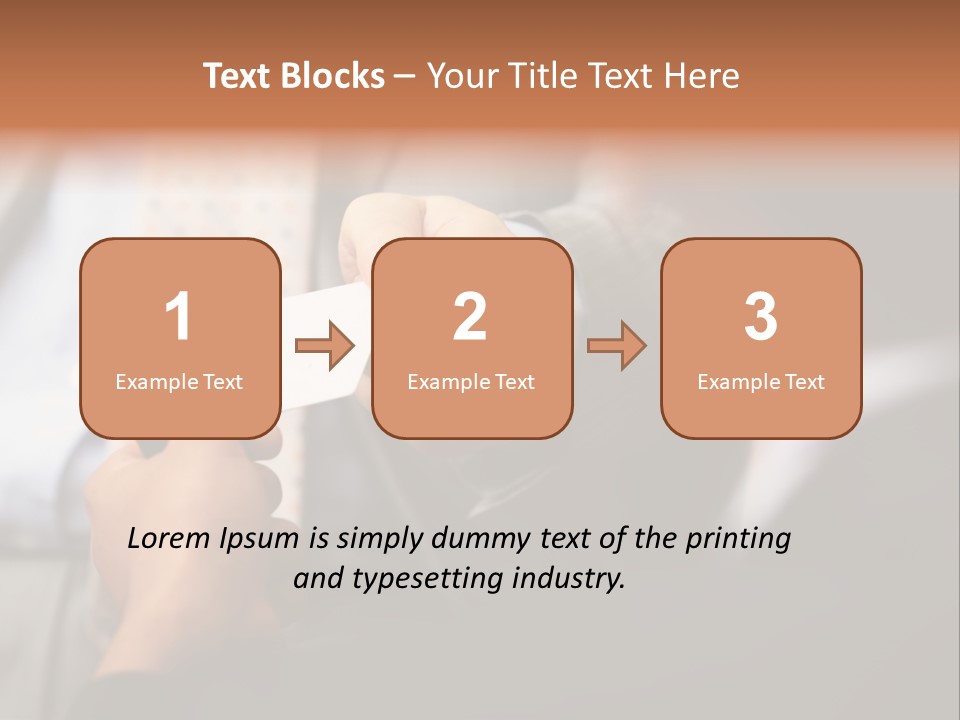 Text Blocks – Your Title Text Here

1
Example Text

2
Example Text

3
Example Text

Lorem Ipsum is simply dummy text of the printing and typesetting industry.